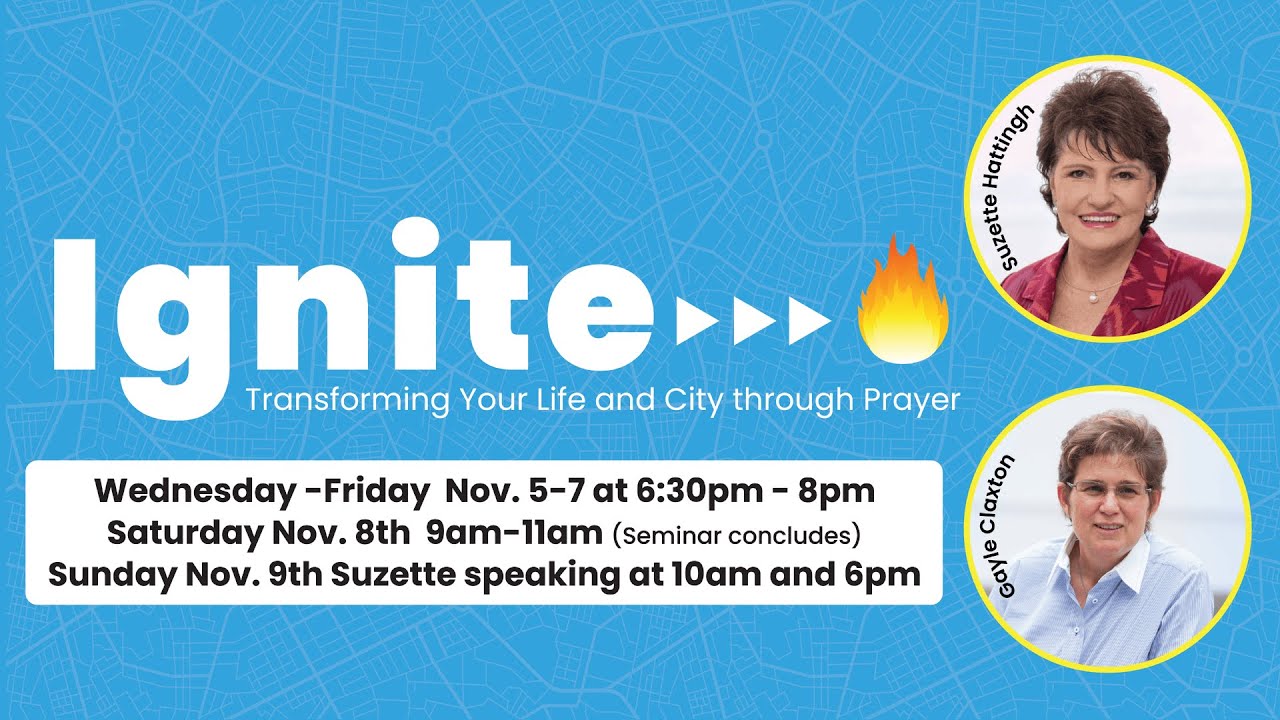 Ignite

Transforming Your Life and City through Prayer

Wednesday -Friday Nov. 5-7 at 6:30pm - 8pm
Saturday Nov. 8th 9am-11am (Seminar concludes)
Sunday Nov. 9th Suzette speaking at 10am and 6pm

Suzette Hattingh

Gayle Claxton